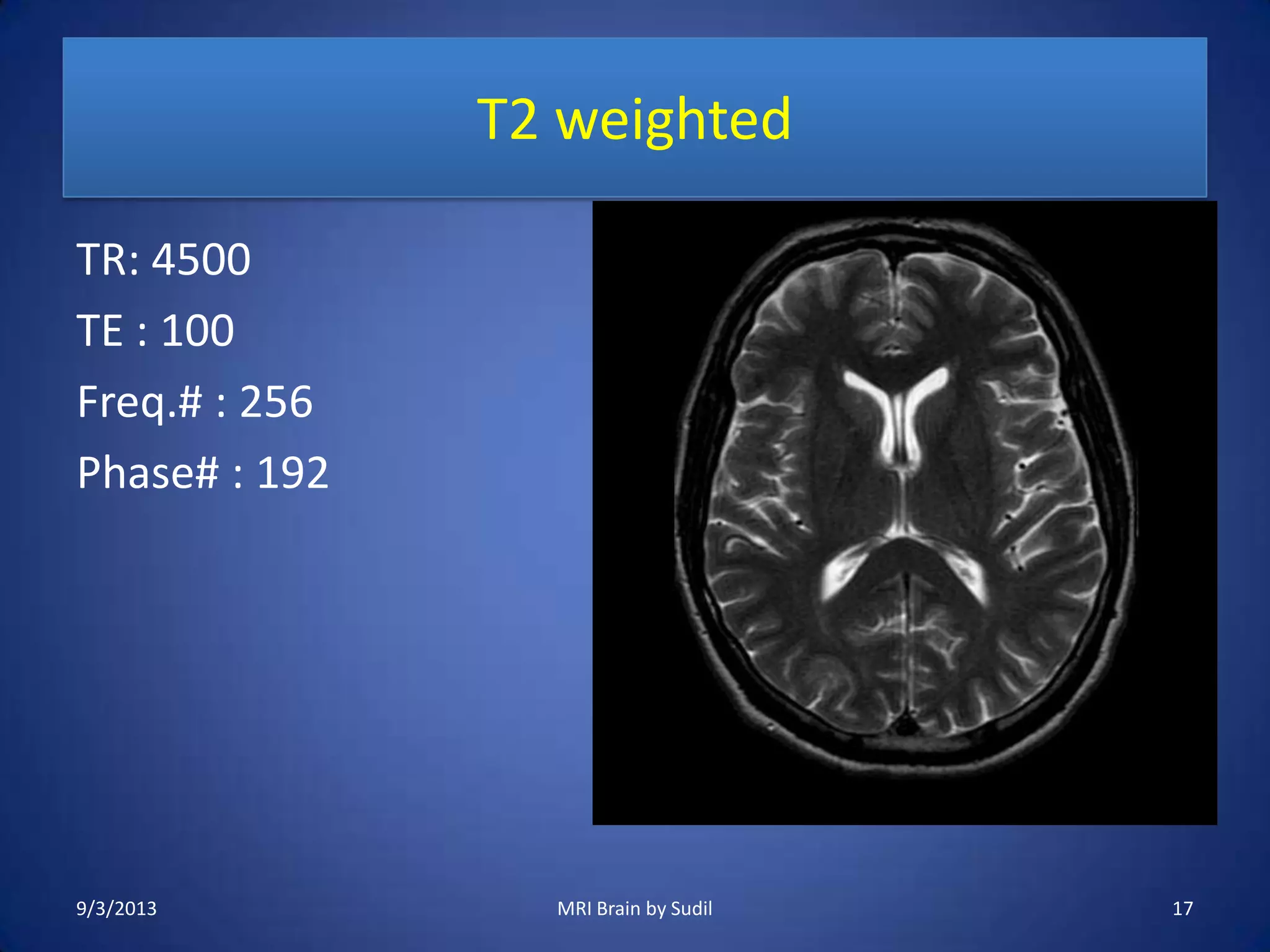 T2 weighted

TR: 4500

TE : 100

Freq.# : 256

Phase# : 192

9/3/2013

MRI Brain by Sudil

17